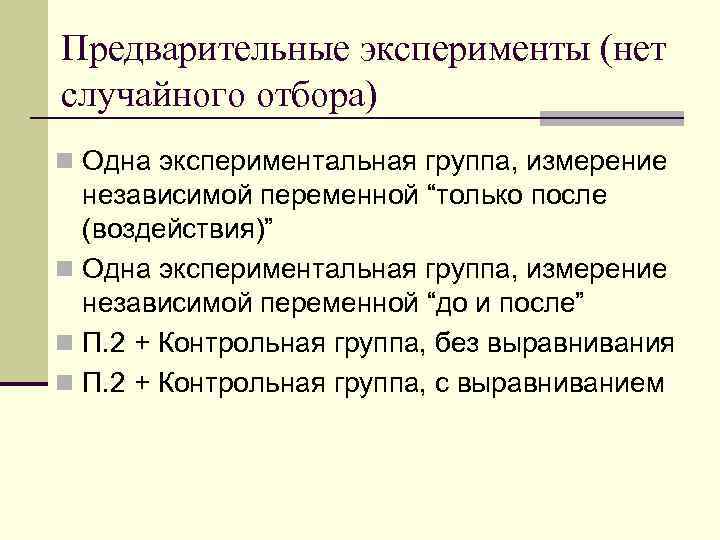 Предварительные эксперименты (нет случайного отбора)

Одна экспериментальная группа, измерение независимой переменной “только после (воздействия)”

Одна экспериментальная группа, измерение независимой переменной “до и после”

П.2 + Контрольная группа, без выравнивания

П.2 + Контрольная группа, с выравниванием